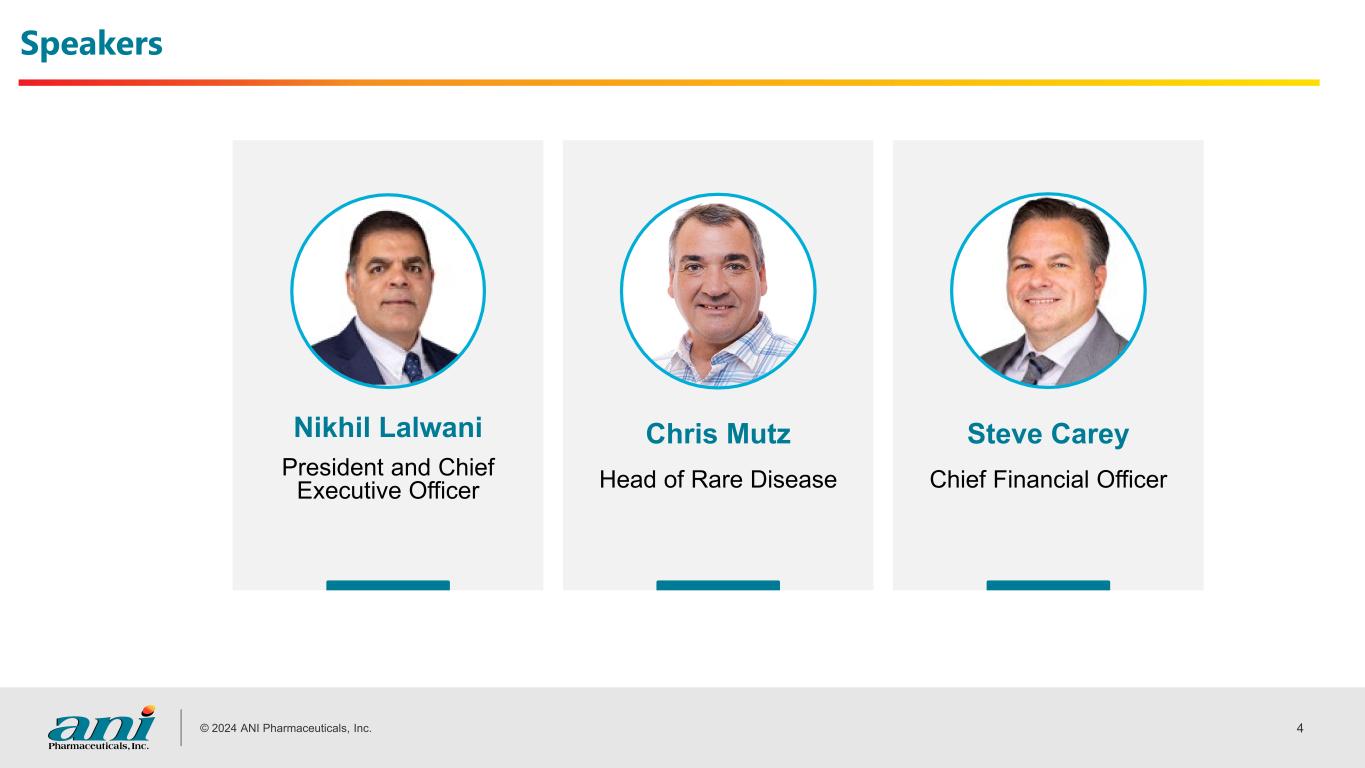 Speakers

Nikhil Lalwani
President and Chief Executive Officer

Chris Mutz
Head of Rare Disease

Steve Carey
Chief Financial Officer

ani Pharmaceuticals, Inc.

© 2024 ANI Pharmaceuticals, Inc.

4